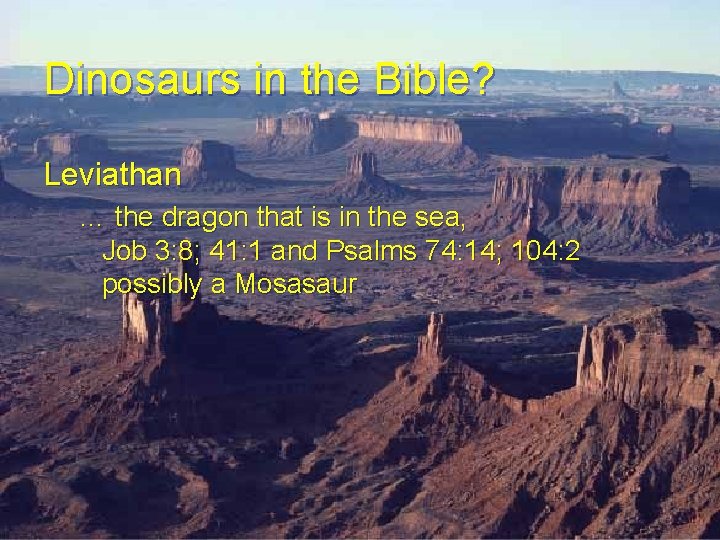 Dinosaurs in the Bible?

Leviathan

... the dragon that is in the sea, Job 3:8; 41:1 and Psalms 74:14; 104:2 possibly a Mosasaur